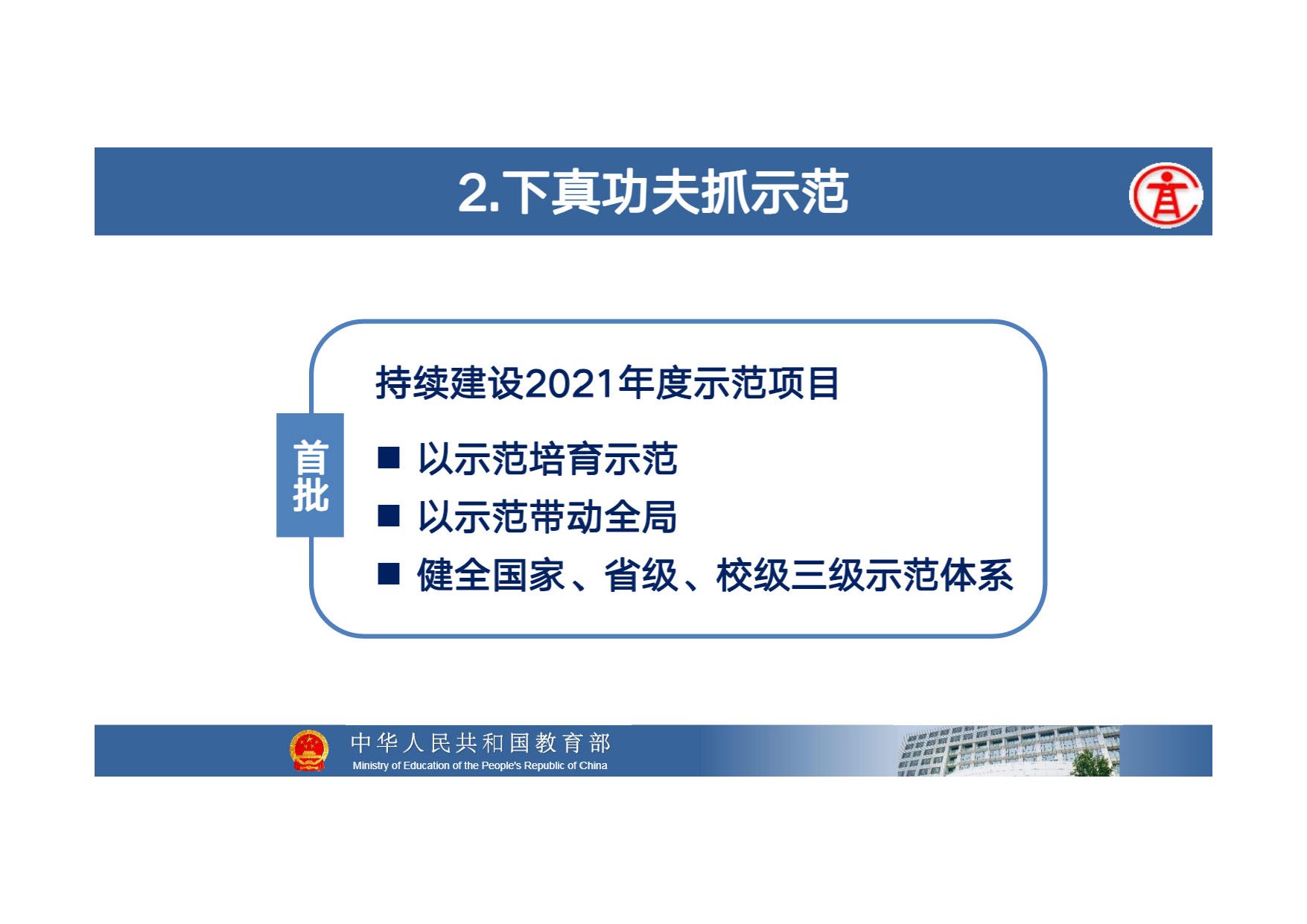 2.下真功夫抓示范

首批

持续建设2021年度示范项目

■ 以示范培育示范
■ 以示范带动全局
■ 健全国家、省级、校级三级示范体系

中华人民共和国教育部
Ministry of Education of the People's Republic of China